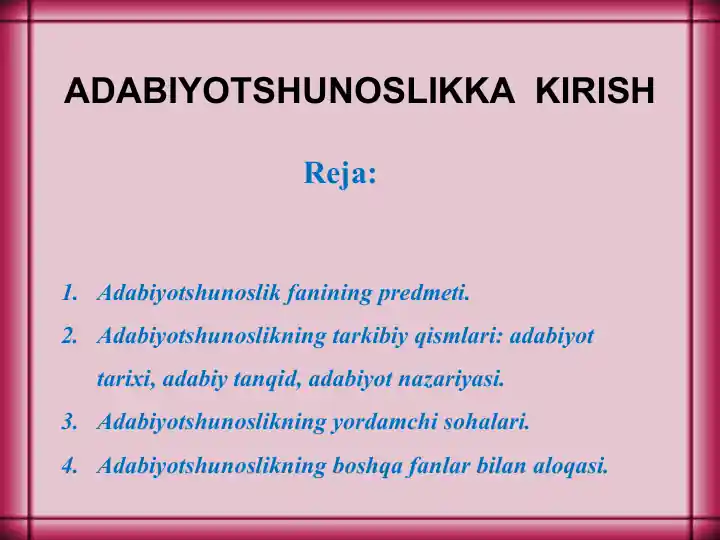 ADABIYOTSHUNOSLIKKA KIRISH

Reja:

1. Adabiyotshunoslik fanining predmeti.
2. Adabiyotshunoslikning tarkibiy qismlari: adabiyot tarixi, adabiy tanqid, adabiyot nazariyasi.
3. Adabiyotshunoslikning yordamchi sohalari.
4. Adabiyotshunoslikning boshqa fanlar bilan aloqasi.